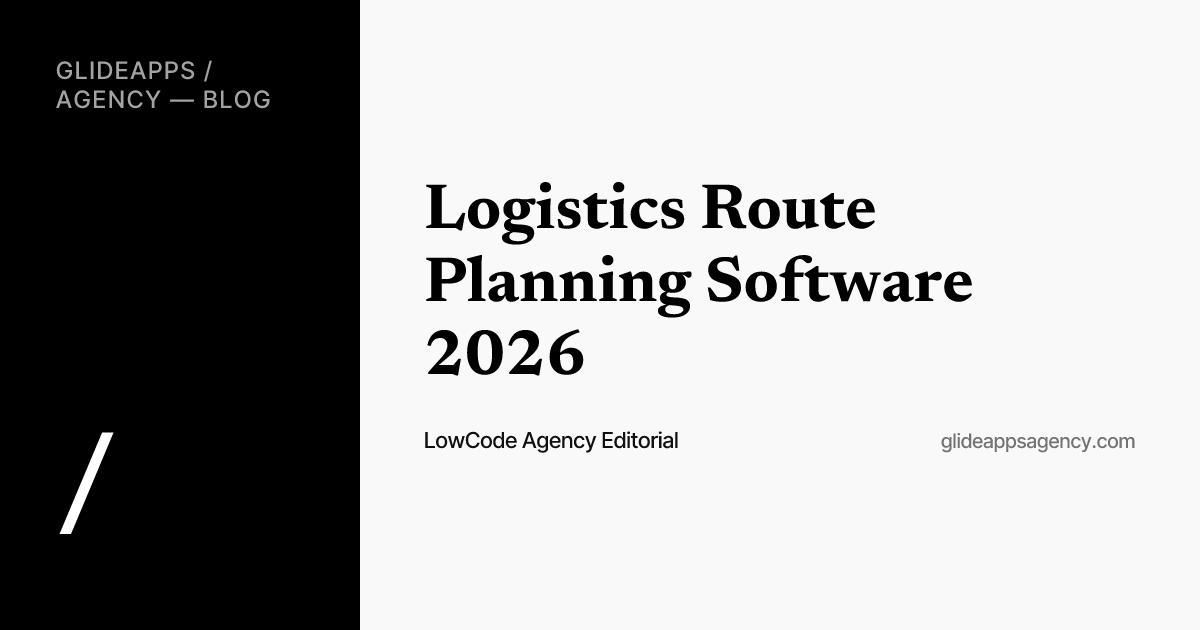 GLIDEAPPS / AGENCY — BLOG

/

Logistics Route Planning Software 2026

LowCode Agency Editorial

glideappsagency.com